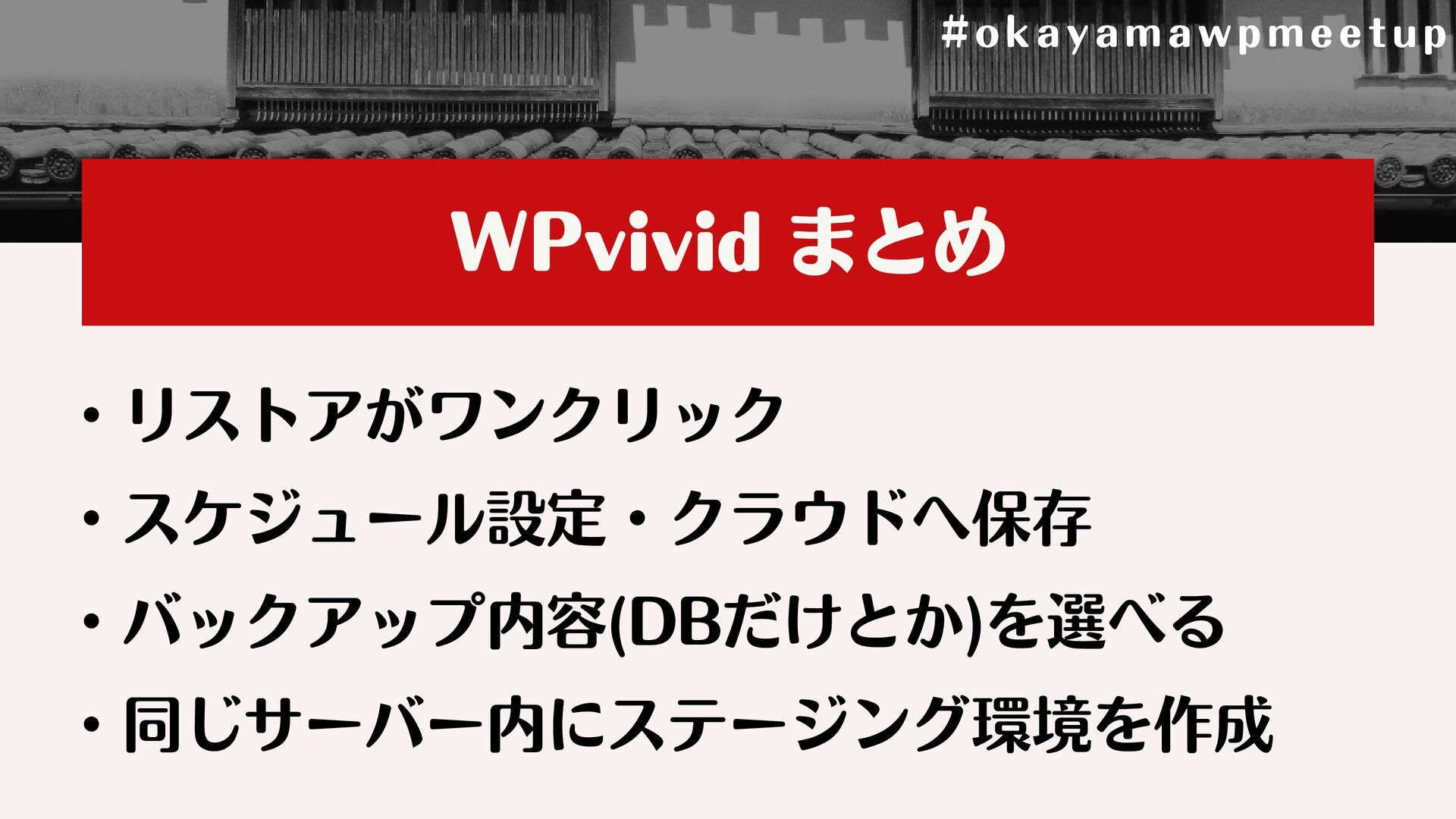 #okayamawpmeetup

WPvivid まとめ

・リストアがワンクリック
・スケジュール設定・クラウドへ保存
・バックアップ内容(DBだけとか)を選べる
・同じサーバー内にステージング環境を作成